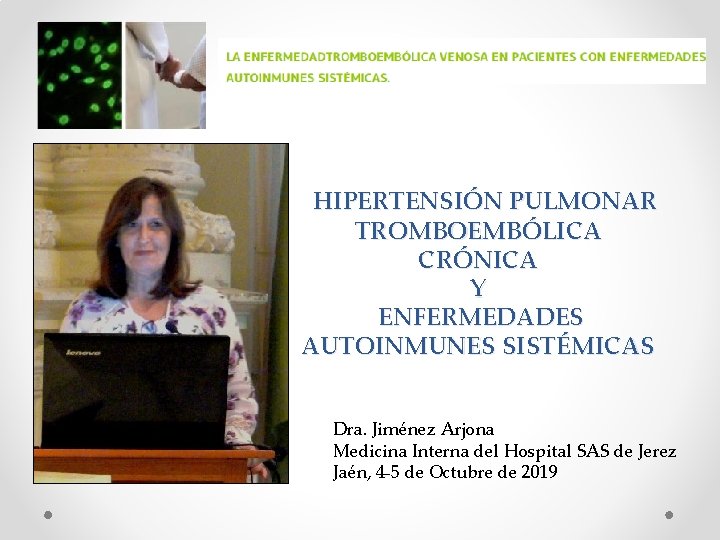 LA ENFERMEDADTROMBOEMBÓLICA VENOSA EN PACIENTES CON ENFERMEDADES AUTOINMUNES SISTÉMICAS.

lenovo

HIPERTENSIÓN PULMONAR TROMBOEMBÓLICA CRÓNICA Y ENFERMEDADES AUTOINMUNES SISTÉMICAS

Dra. Jiménez Arjona
Medicina Interna del Hospital SAS de Jerez
Jaén, 4-5 de Octubre de 2019